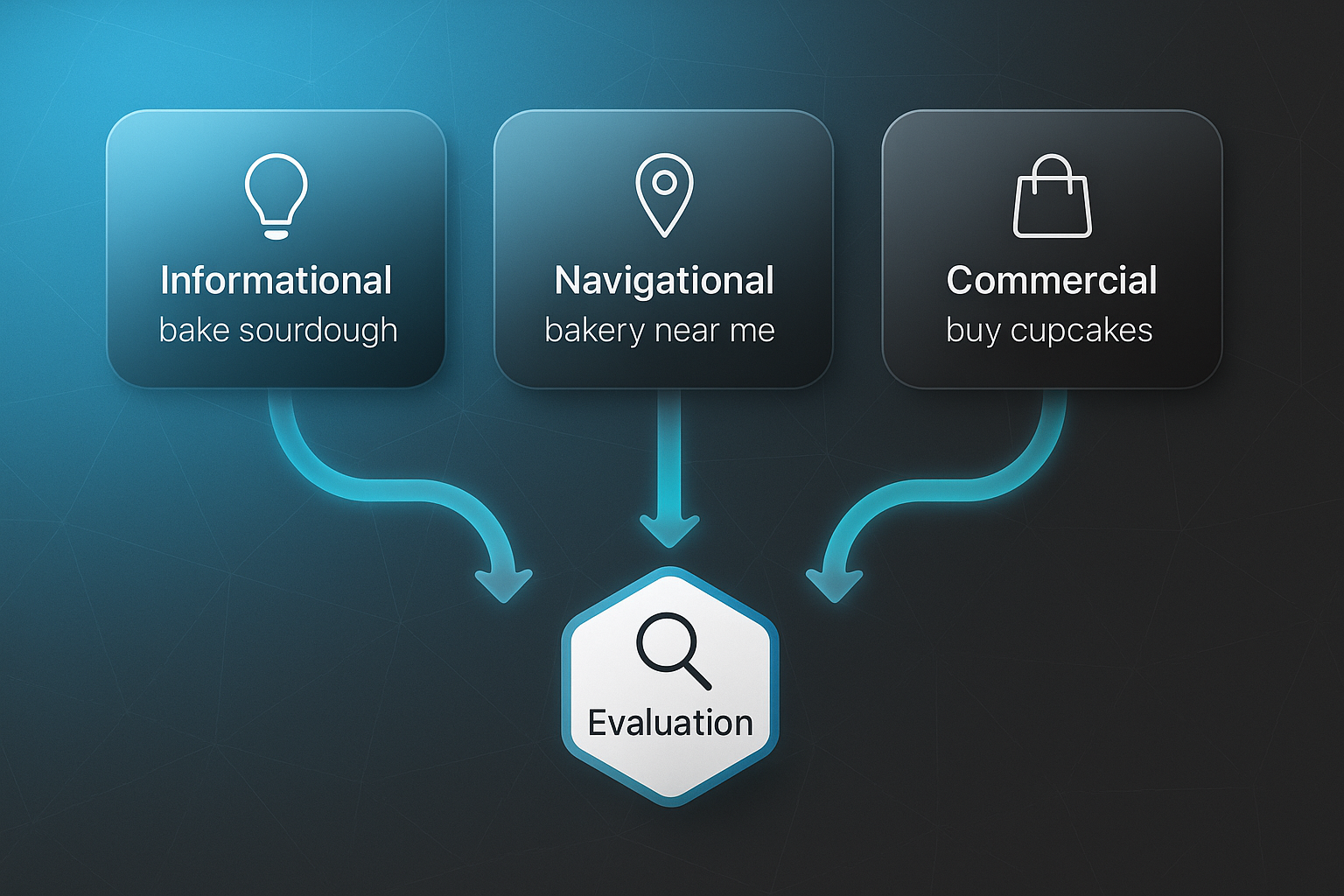 Informational
bake sourdough

Navigational
bakery near me

Commercial
buy cupcakes

Evaluation